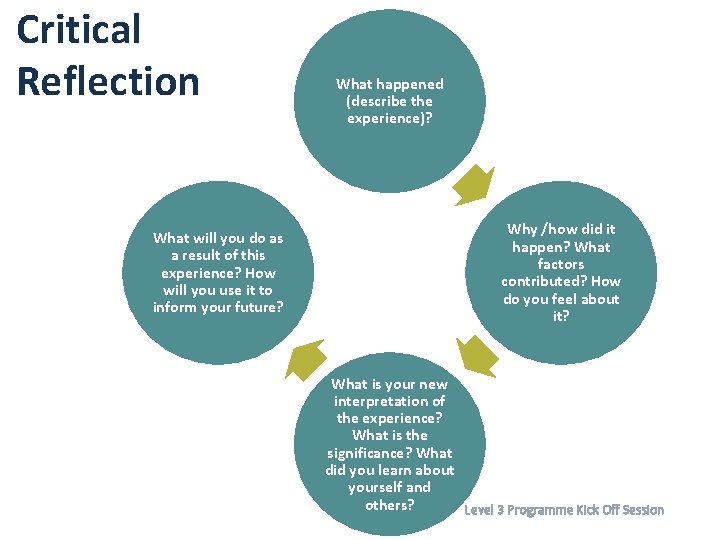 Critical Reflection

What happened (describe the experience)?

Why /how did it happen? What factors contributed? How do you feel about it?

What is your new interpretation of the experience? What is the significance? What did you learn about yourself and others?

What will you do as a result of this experience? How will you use it to inform your future?

Level 3 Programme Kick Off Session